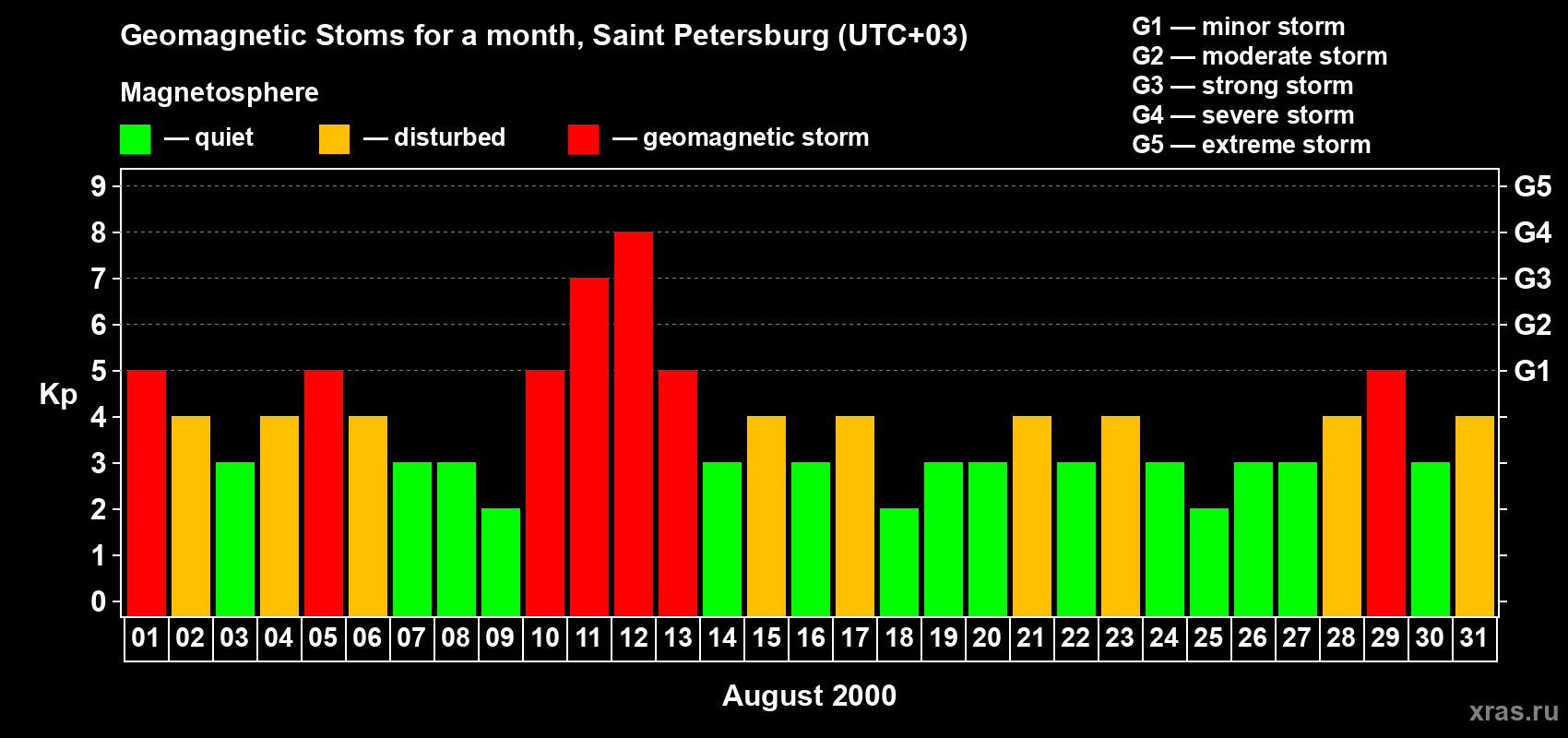 Geomagnetic Stoms for a month, Saint Petersburg (UTC+03)

Magnetosphere

— quiet — disturbed — geomagnetic storm

G1 — minor storm
G2 — moderate storm
G3 — strong storm
G4 — severe storm
G5 — extreme storm

Kp

9 8 7 6 5 4 3 2 1 0

G5 G4 G3 G2 G1

01 02 03 04 05 06 07 08 09 10 11 12 13 14 15 16 17 18 19 20 21 22 23 24 25 26 27 28 29 30 31

August 2000

xras.ru